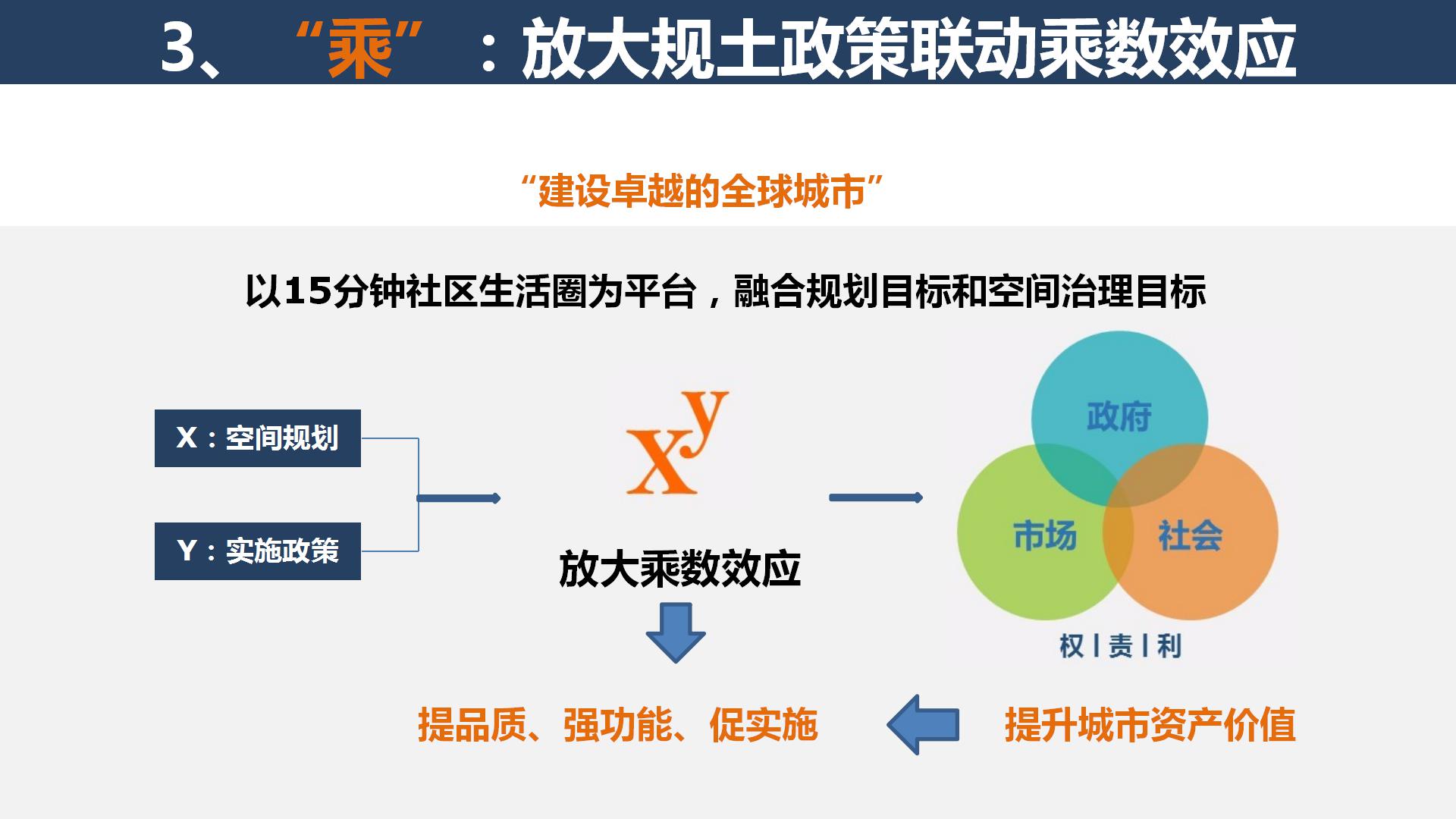 3、“乘”：放大规土政策联动乘数效应

“建设卓越的全球城市”

以15分钟社区生活圈为平台，融合规划目标和空间治理目标

X：空间规划

Y：实施政策

$x^y$

放大乘数效应

政府

市场

社会

权 | 责 | 利

提品质、强功能、促实施

提升城市资产价值